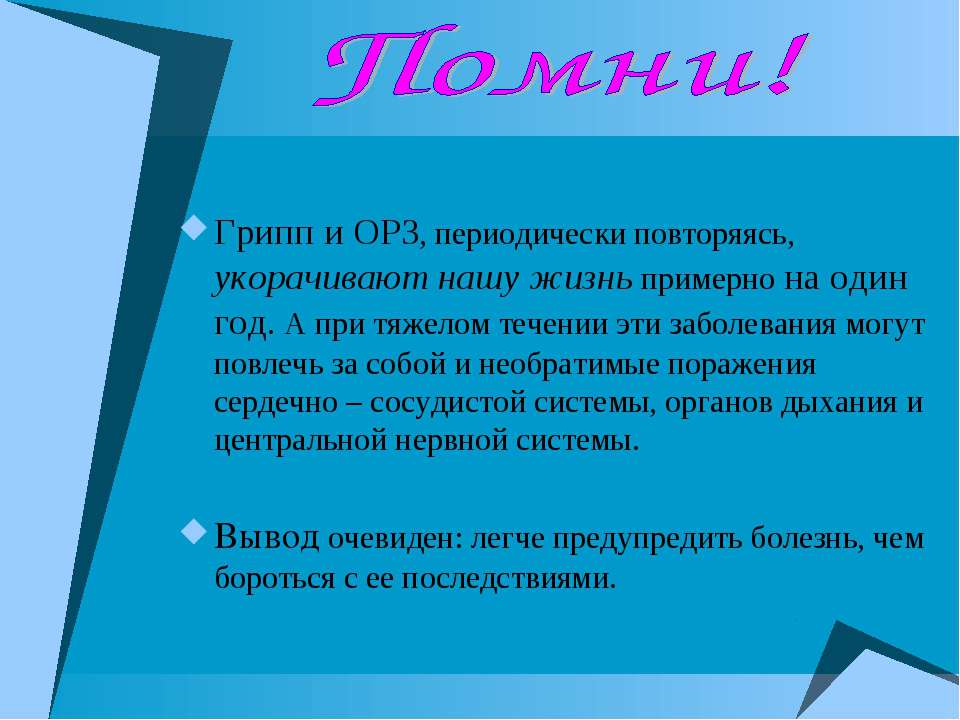 Помни!

Грипп и ОРЗ, периодически повторяясь, укорачивают нашу жизнь примерно на один год. А при тяжелом течении эти заболевания могут повлечь за собой и необратимые поражения сердечно – сосудистой системы, органов дыхания и центральной нервной системы.

Вывод очевиден: легче предупредить болезнь, чем бороться с ее последствиями.